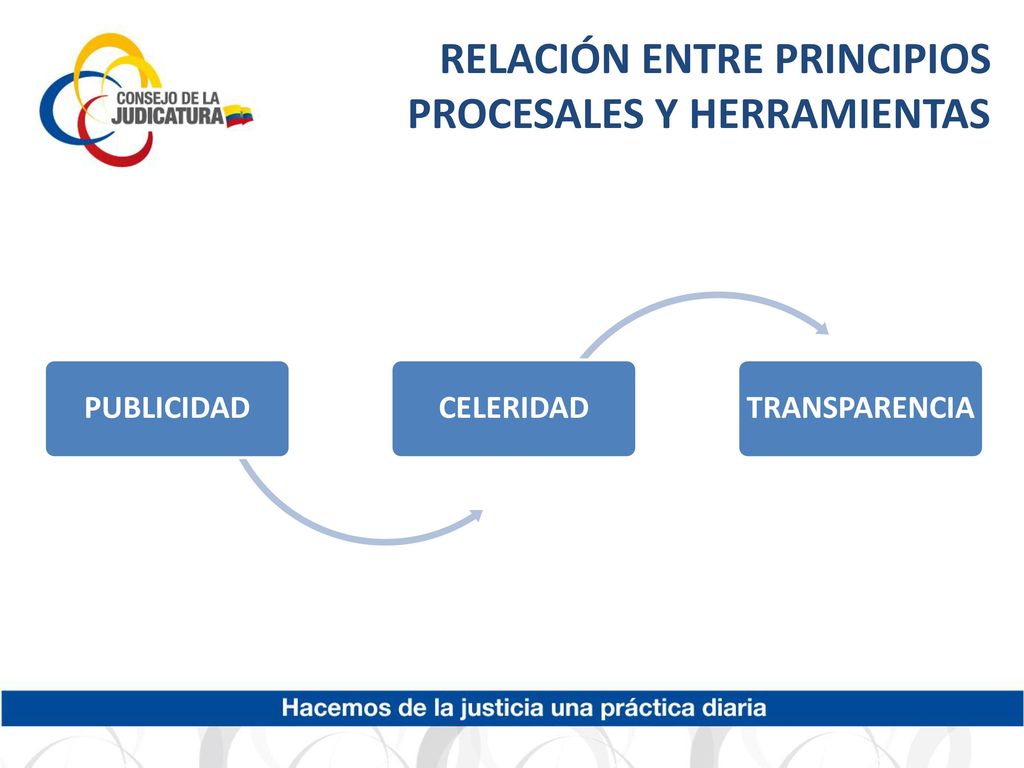 CONSEJO DE LA JUDICATURA

RELACIÓN ENTRE PRINCIPIOS PROCESALES Y HERRAMIENTAS

PUBLICIDAD

CELERIDAD

TRANSPARENCIA

Hacemos de la justicia una práctica diaria